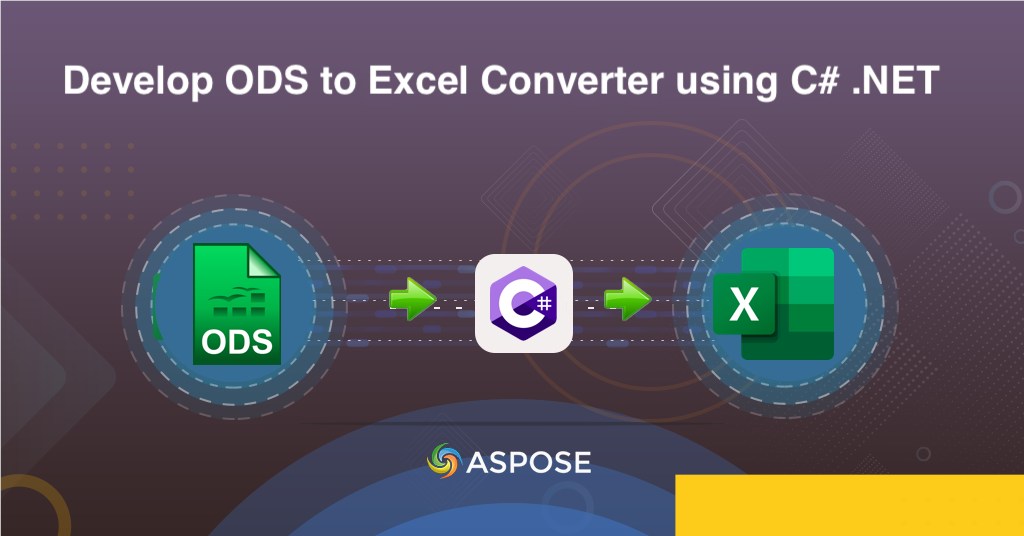 Develop ODS to Excel Converter using C# .NET

ODS

C#

X

ASPOSE